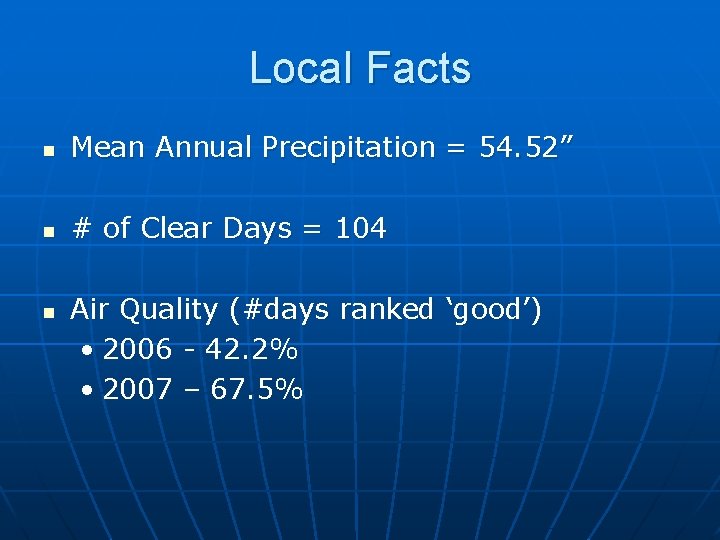 Local Facts

▪ Mean Annual Precipitation = 54.52”

▪ # of Clear Days = 104

▪ Air Quality (#days ranked ‘good’)
• 2006 - 42.2%
• 2007 – 67.5%